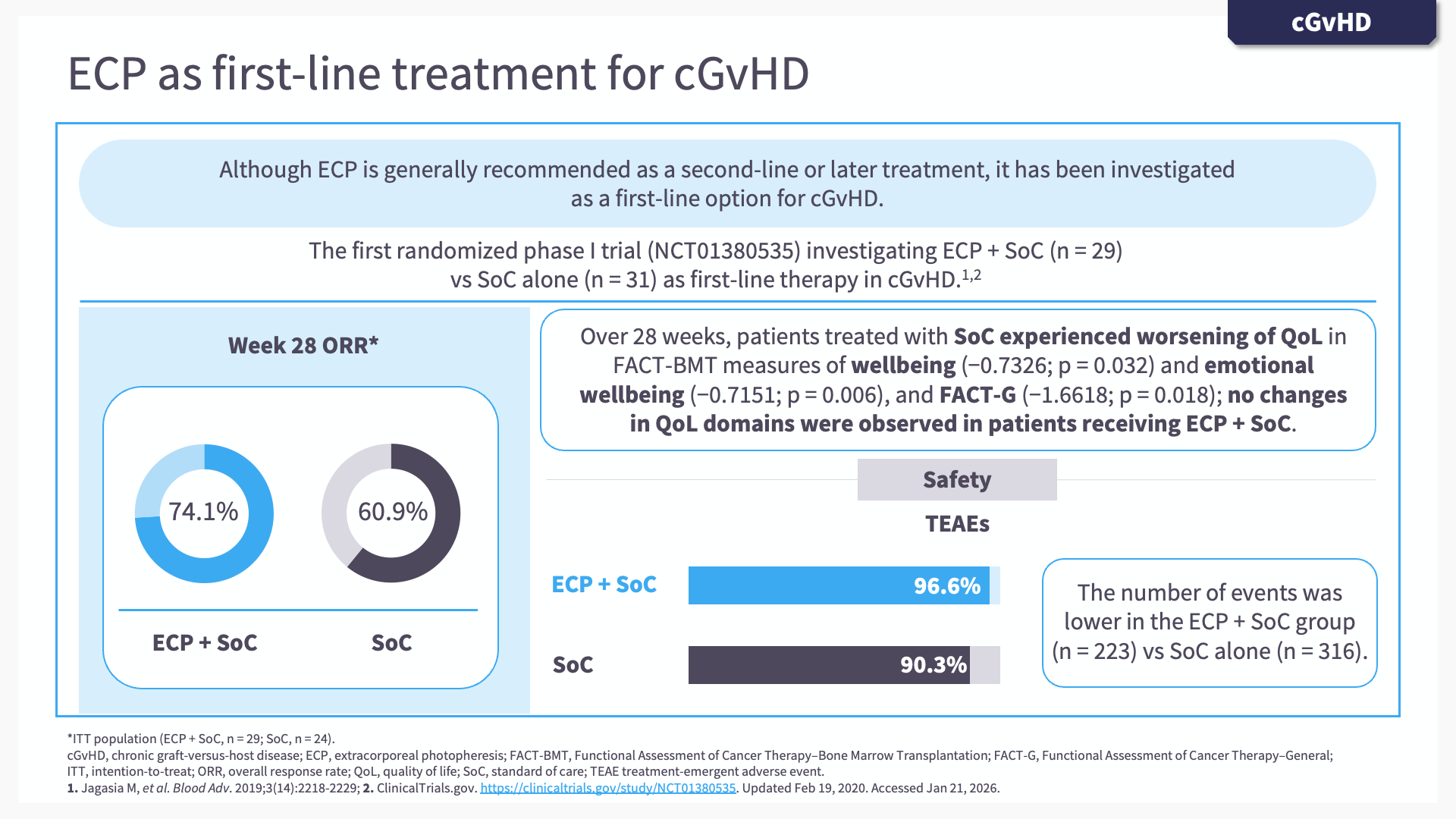 cGvHD

ECP as first-line treatment for cGvHD

Although ECP is generally recommended as a second-line or later treatment, it has been investigated as a first-line option for cGvHD.

The first randomized phase I trial (NCT01380535) investigating ECP + SoC (n = 29) vs SoC alone (n = 31) as first-line therapy in cGvHD.$^{1,2}$

Week 28 ORR*

74.1%

60.9%

ECP + SoC

SoC

Over 28 weeks, patients treated with SoC experienced worsening of QoL in FACT-BMT measures of wellbeing (−0.7326; p = 0.032) and emotional wellbeing (−0.7151; p = 0.006), and FACT-G (−1.6618; p = 0.018); no changes in QoL domains were observed in patients receiving ECP + SoC.

Safety

TEAEs

ECP + SoC

96.6%

SoC

90.3%

The number of events was lower in the ECP + SoC group (n = 223) vs SoC alone (n = 316).

*ITT population (ECP + SoC, n = 29; SoC, n = 24).
cGvHD, chronic graft-versus-host disease; ECP, extracorporeal photopheresis; FACT-BMT, Functional Assessment of Cancer Therapy–Bone Marrow Transplantation; FACT-G, Functional Assessment of Cancer Therapy–General; ITT, intention-to-treat; ORR, overall response rate; QoL, quality of life; SoC, standard of care; TEAE treatment-emergent adverse event.
1. Jagasia M, et al. Blood Adv. 2019;3(14):2218-2229; 2. ClinicalTrials.gov. https://clinicaltrials.gov/study/NCT01380535. Updated Feb 19, 2020. Accessed Jan 21, 2026.